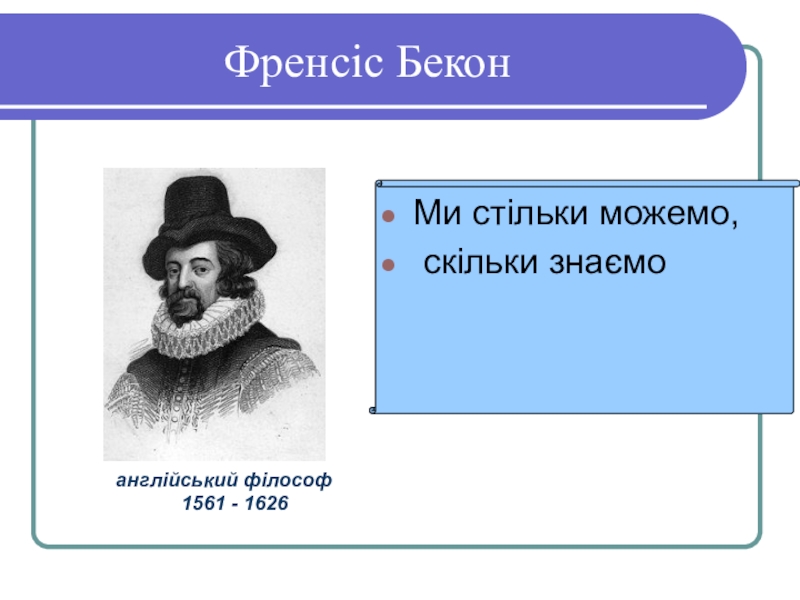 Френсіс Бекон

Ми стільки можемо,
скільки знаємо

англійський філософ
1561 - 1626